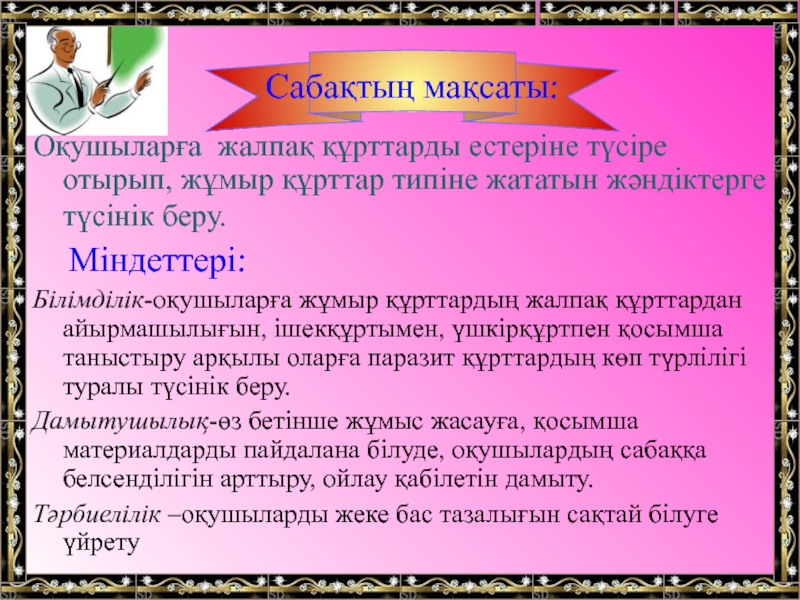 Сабақтың мақсаты:

Оқушыларға жалпақ құрттарды естеріне түсіре отырып, жұмыр құрттар типіне жататын жәндіктерге түсінік беру.

Міндеттері:

Білімділік-оқушыларға жұмыр құрттардың жалпақ құрттардан айырмашылығын, ішекқұртымен, үшкірқұртпен қосымша таныстыру арқылы оларға паразит құрттардың көп түрлілігі туралы түсінік беру.

Дамытушылық-өз бетінше жұмыс жасауға, қосымша материалдарды пайдалана білуде, оқушылардың сабаққа белсенділігін арттыру, ойлау қабілетін дамыту.

Тәрбиелілік –оқушыларды жеке бас тазалығын сақтай білуге үйрету